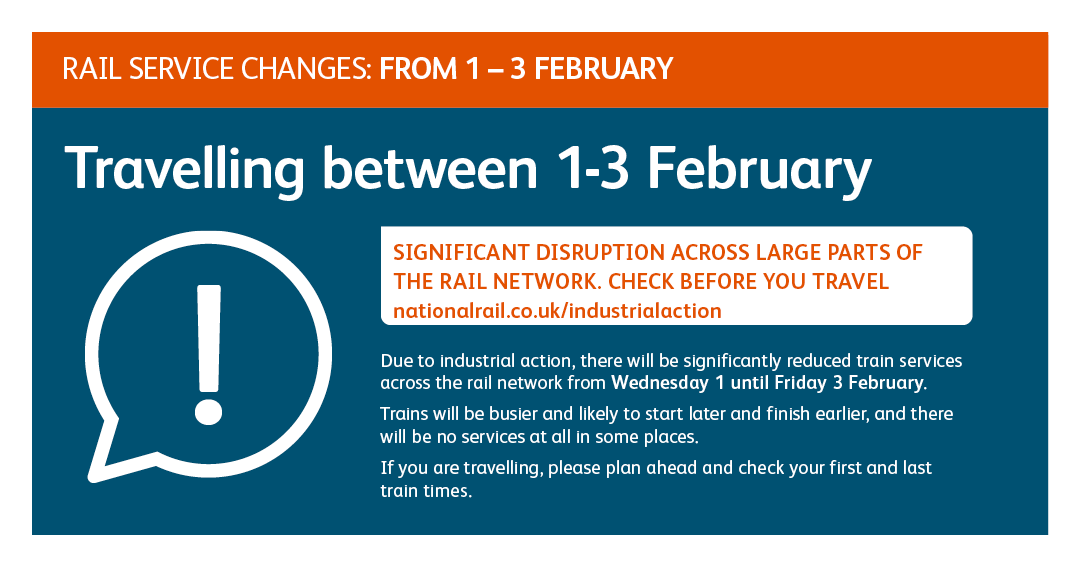 RAIL SERVICE CHANGES: FROM 1 – 3 FEBRUARY

Travelling between 1-3 February

!

SIGNIFICANT DISRUPTION ACROSS LARGE PARTS OF THE RAIL NETWORK. CHECK BEFORE YOU TRAVEL
nationalrail.co.uk/industrialaction

Due to industrial action, there will be significantly reduced train services across the rail network from Wednesday 1 until Friday 3 February.

Trains will be busier and likely to start later and finish earlier, and there will be no services at all in some places.

If you are travelling, please plan ahead and check your first and last train times.